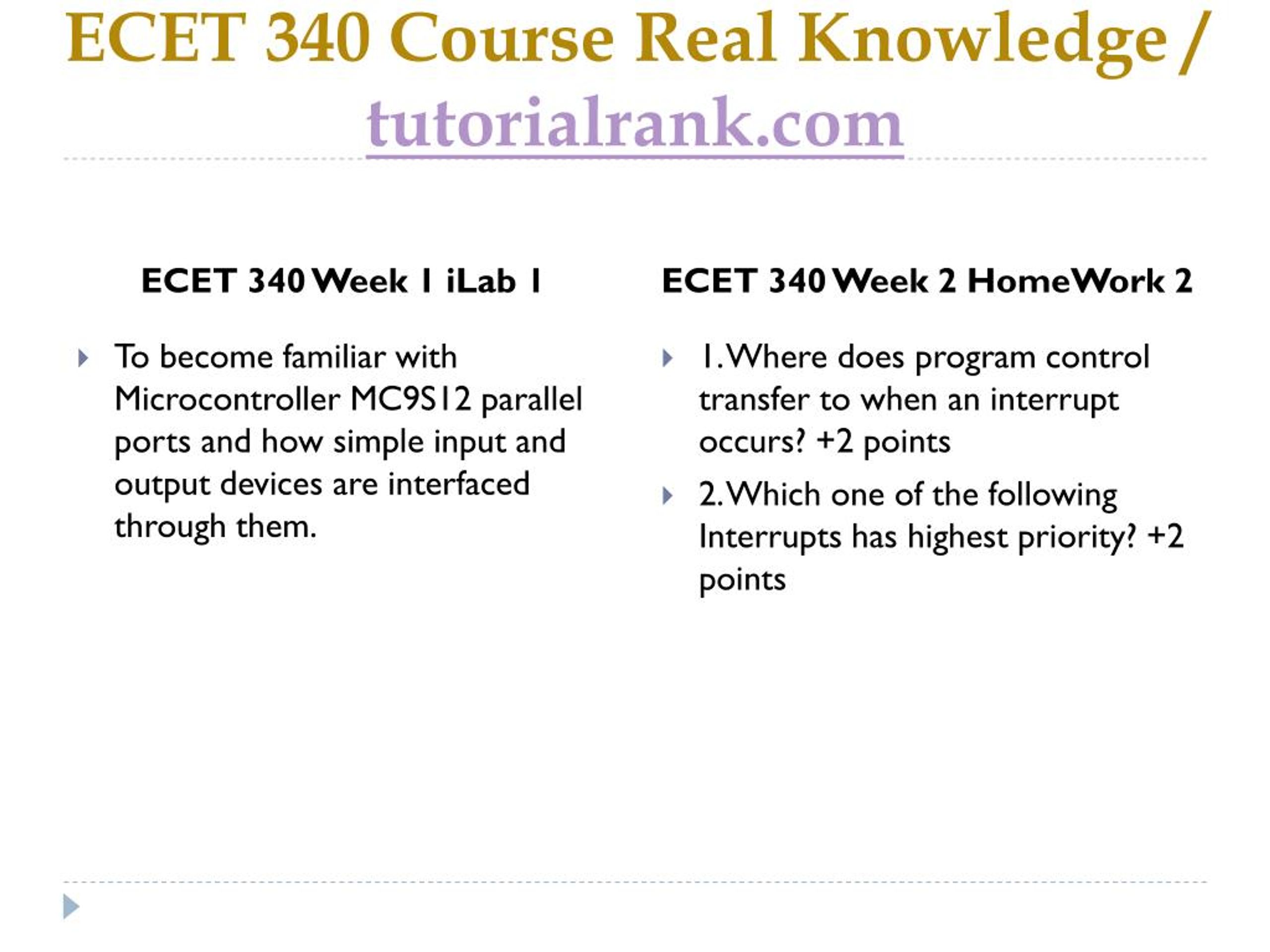 ECET 340 Course Real Knowledge / tutorialrank.com

ECET 340 Week 1 iLab 1

To become familiar with Microcontroller MC9S12 parallel ports and how simple input and output devices are interfaced through them.

ECET 340 Week 2 HomeWork 2

1. Where does program control transfer to when an interrupt occurs? +2 points

2. Which one of the following Interrupts has highest priority? +2 points